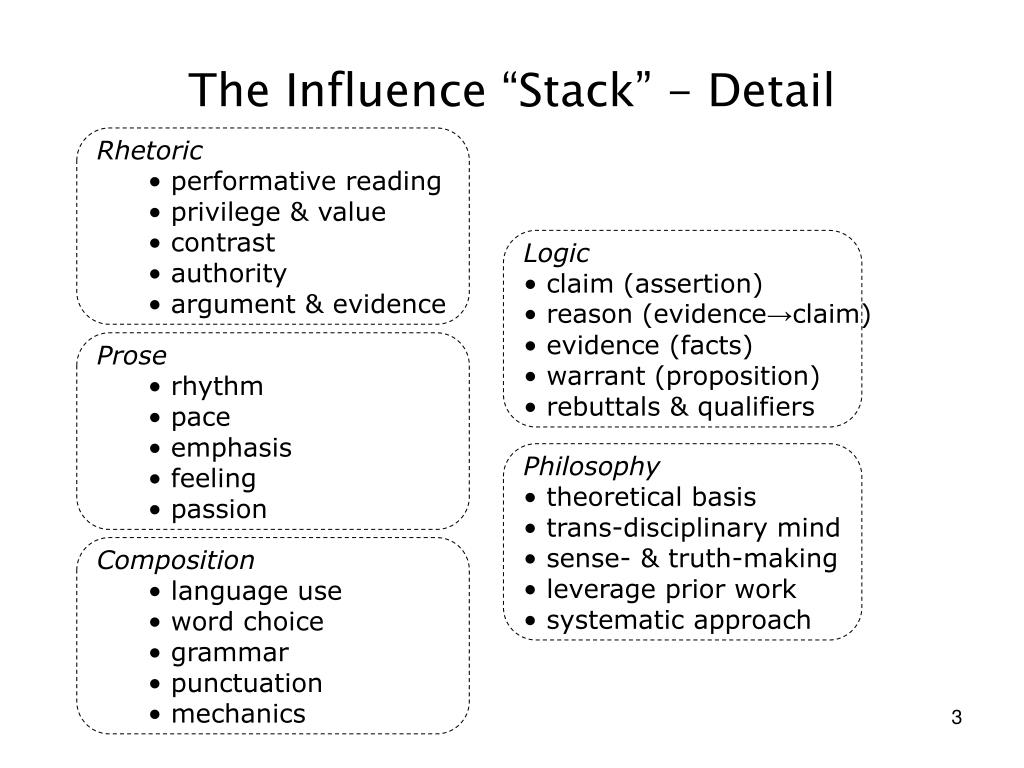 The Influence “Stack” - Detail

Rhetoric
• performative reading
• privilege & value
• contrast
• authority
• argument & evidence

Prose
• rhythm
• pace
• emphasis
• feeling
• passion

Composition
• language use
• word choice
• grammar
• punctuation
• mechanics

Logic
• claim (assertion)
• reason (evidence→claim)
• evidence (facts)
• warrant (proposition)
• rebuttals & qualifiers

Philosophy
• theoretical basis
• trans-disciplinary mind
• sense- & truth-making
• leverage prior work
• systematic approach

3